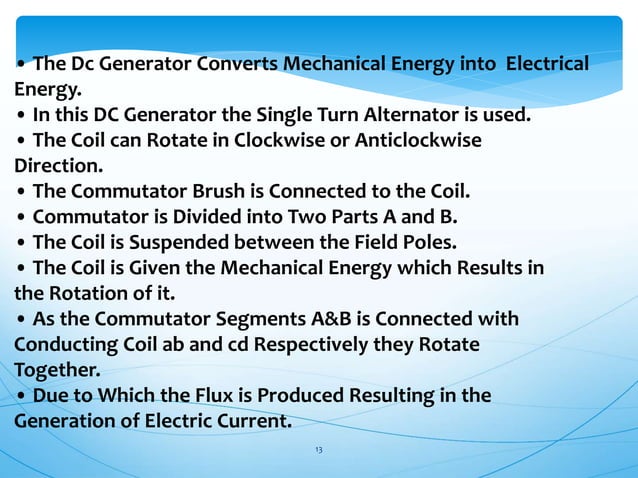 • The Dc Generator Converts Mechanical Energy into Electrical Energy.
• In this DC Generator the Single Turn Alternator is used.
• The Coil can Rotate in Clockwise or Anticlockwise Direction.
• The Commutator Brush is Connected to the Coil.
• Commutator is Divided into Two Parts A and B.
• The Coil is Suspended between the Field Poles.
• The Coil is Given the Mechanical Energy which Results in the Rotation of it.
• As the Commutator Segments A&B is Connected with Conducting Coil ab and cd Respectively they Rotate Together.
• Due to Which the Flux is Produced Resulting in the Generation of Electric Current.

13